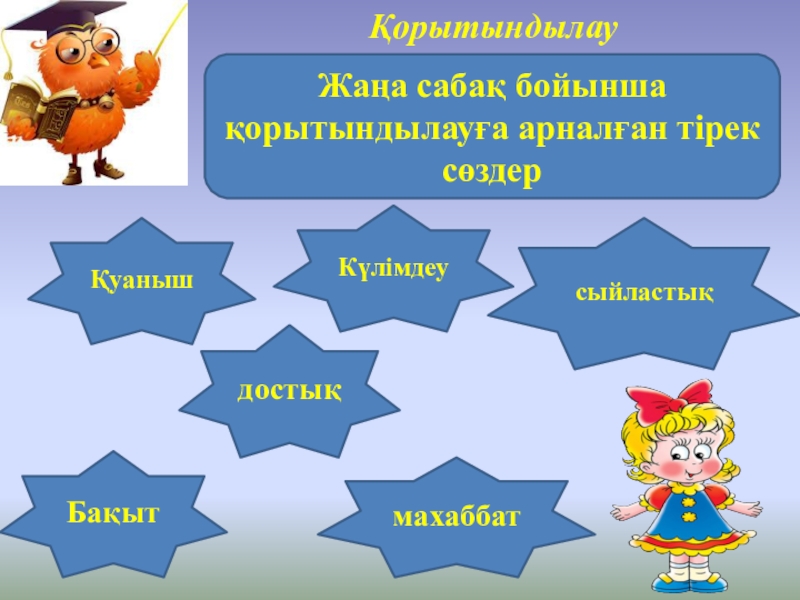 Қорытындылау

Жаңа сабақ бойынша қорытындылауға арналған тірек сөздер

Қуаныш

Күлімдеу

сыйластық

достық

Бақыт

махаббат